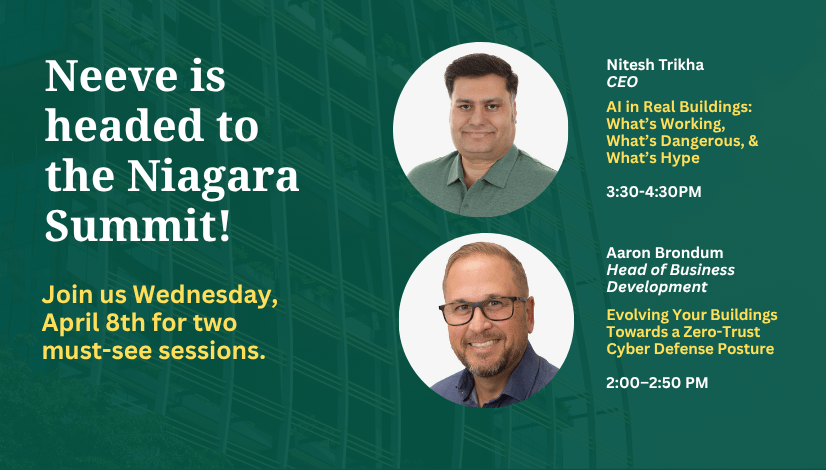 Neeve is headed to the Niagara Summit!

Join us Wednesday, April 8th for two must-see sessions.

Nitesh Trikha
CEO

AI in Real Buildings: What's Working, What's Dangerous, & What's Hype

3:30-4:30PM

Aaron Brondum
Head of Business Development

Evolving Your Buildings Towards a Zero-Trust Cyber Defense Posture

2:00–2:50 PM